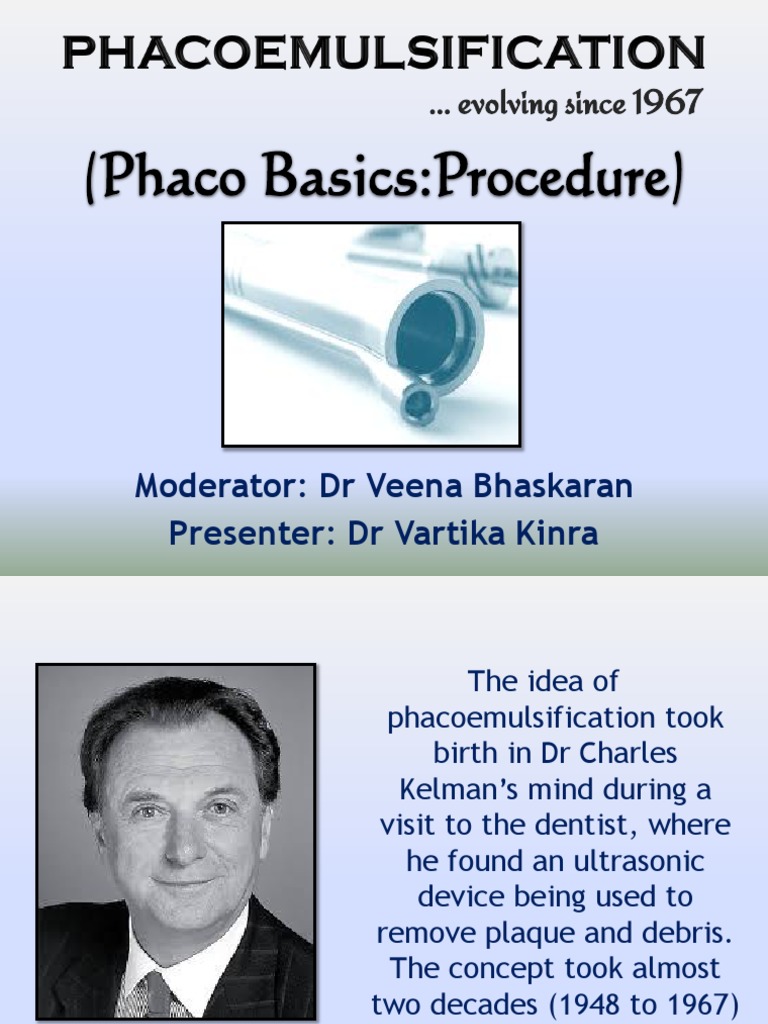 PHACOEMULSIFICATION

... evolving since 1967

(Phaco Basics:Procedure)

Moderator: Dr Veena Bhaskaran
Presenter: Dr Vartika Kinra

The idea of phacoemulsification took birth in Dr Charles Kelman's mind during a visit to the dentist, where he found an ultrasonic device being used to remove plaque and debris. The concept took almost two decades (1948 to 1967)